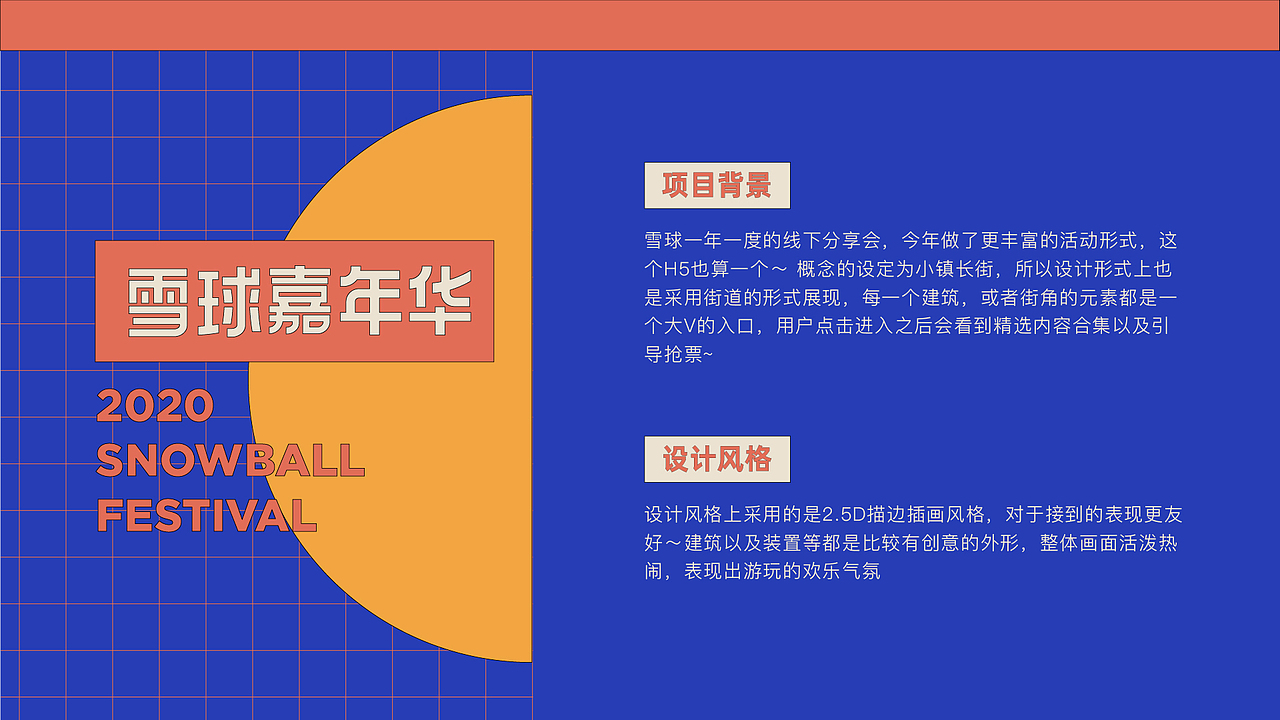 雪球嘉年华

2020
SNOWBALL
FESTIVAL

项目背景

雪球一年一度的线下分享会，今年做了更丰富的活动形式，这个H5也算一个～ 概念的设定为小镇长街，所以设计形式上也是采用街道的形式展现，每一个建筑，或者街角的元素都是一个大V的入口，用户点击进入之后会看到精选内容合集以及引导抢票~

设计风格

设计风格上采用的是2.5D描边插画风格，对于接到的表现更友好～建筑以及装置等都是比较有创意的外形，整体画面活泼热闹，表现出游玩的欢乐气氛